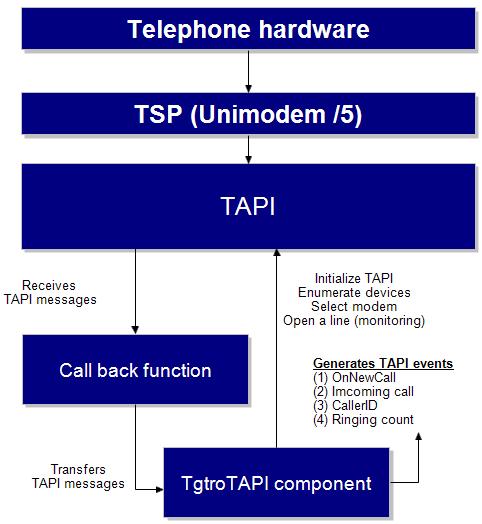 Telephone hardware

TSP (Unimodem /5)

TAPI

Receives
TAPI messages

Initialize TAPI
Enumerate devices
Select modem
Open a line (monitoring)

Call back function

Generates TAPI events
(1) OnNewCall
(2) Imcoming call
(3) CallerID
(4) Ringing count

Transfers
TAPI messages

TgtroTAPI component